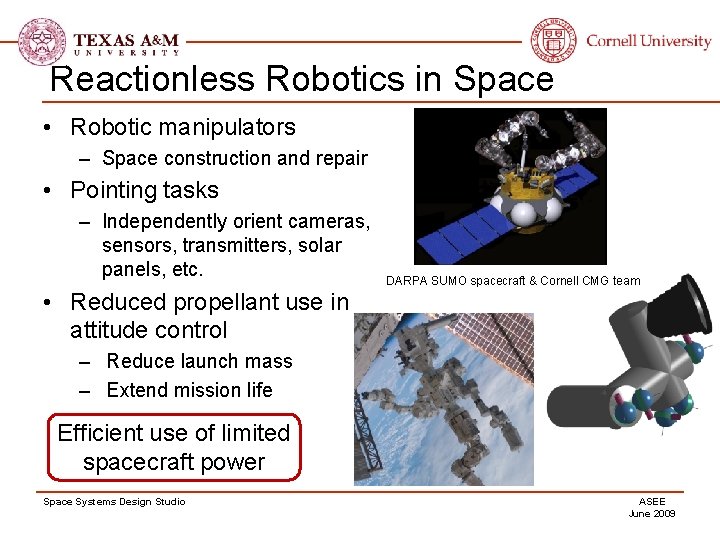 TEXAS A&M UNIVERSITY

Cornell University

Reactionless Robotics in Space

• Robotic manipulators
– Space construction and repair
• Pointing tasks
– Independently orient cameras, sensors, transmitters, solar panels, etc.
• Reduced propellant use in attitude control
– Reduce launch mass
– Extend mission life

Efficient use of limited spacecraft power

DARPA SUMO spacecraft & Cornell CMG team

Space Systems Design Studio

ASEE
June 2009